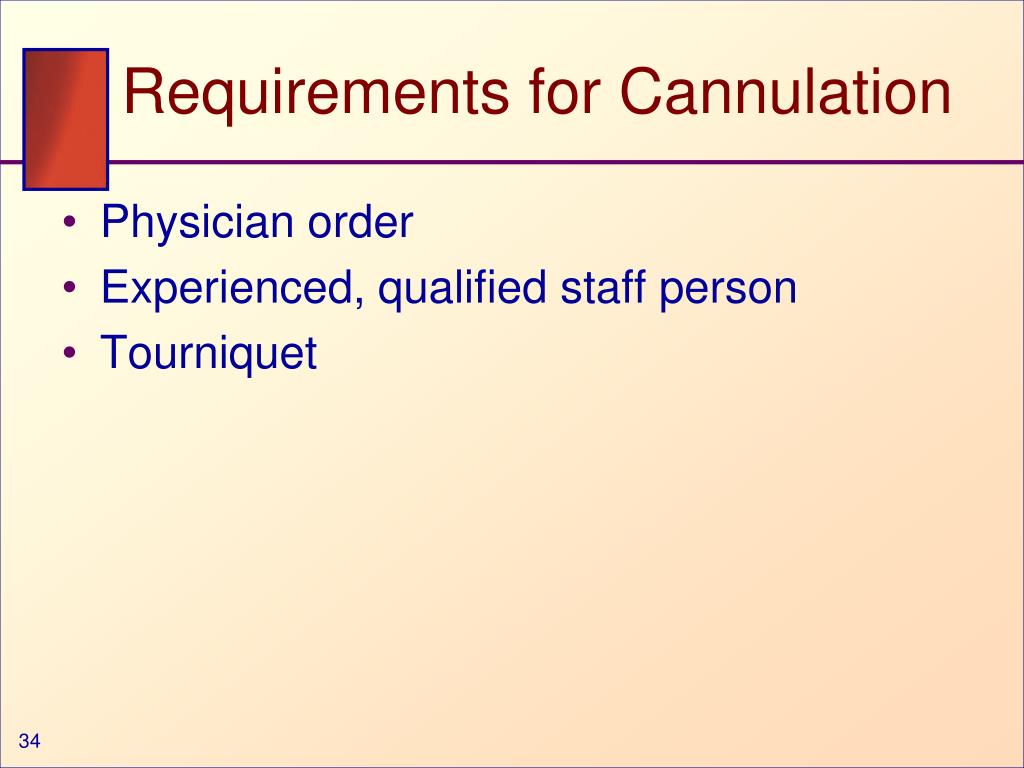 Requirements for Cannulation

• Physician order
• Experienced, qualified staff person
• Tourniquet

34